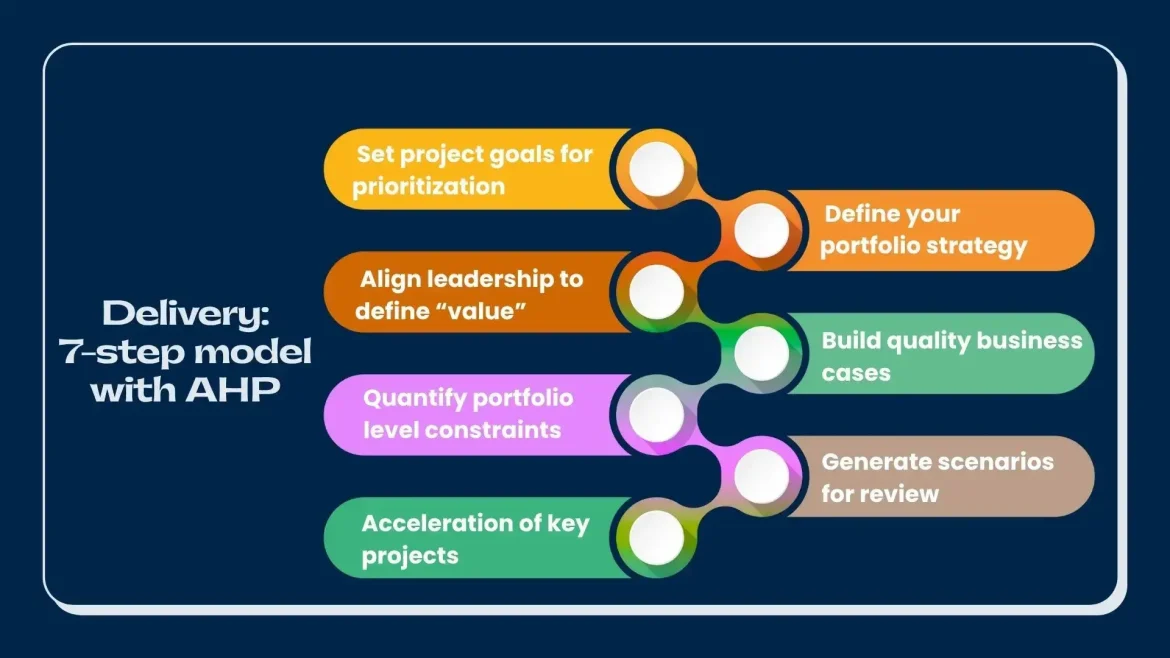 Delivery: 7-step model with AHP

Set project goals for prioritization

Define your portfolio strategy

Align leadership to define “value”

Build quality business cases

Quantify portfolio level constraints

Generate scenarios for review

Acceleration of key projects